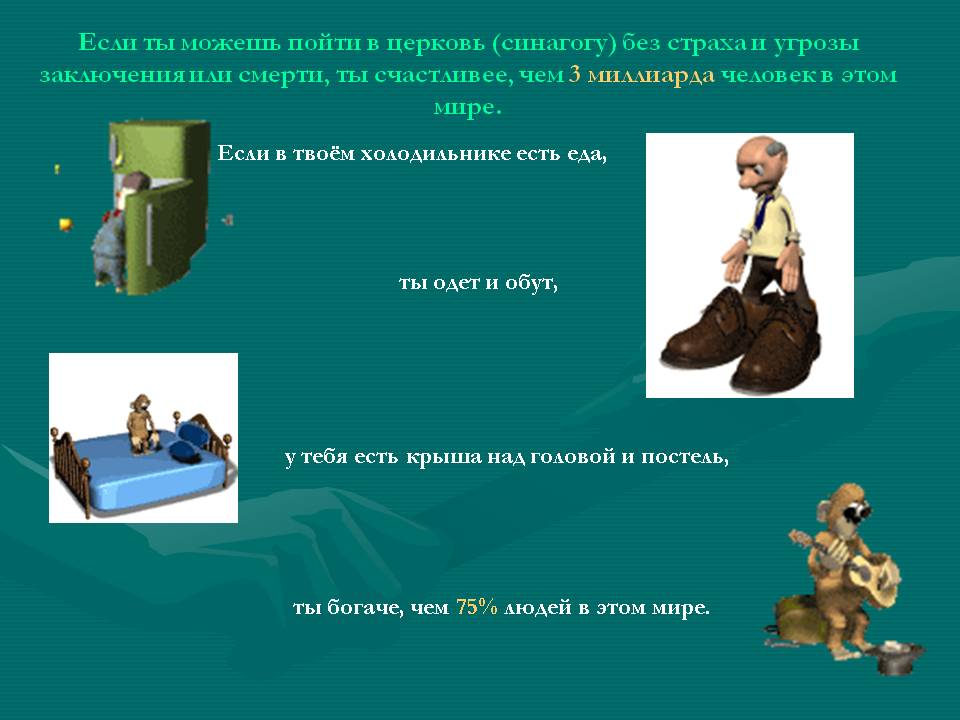 Если ты можешь пойти в церковь (синагогу) без страха и угрозы заключения или смерти, ты счастливее, чем 3 миллиарда человек в этом мире.

Если в твоём холодильнике есть еда,

ты одет и обут,

у тебя есть крыша над головой и постель,

ты богаче, чем 75% людей в этом мире.